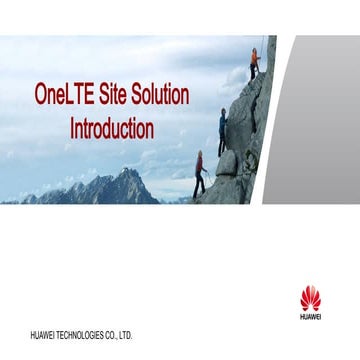 OneLTE Site Solution
Introduction

HUAWEI

HUAWEI TECHNOLOGIES CO., LTD.